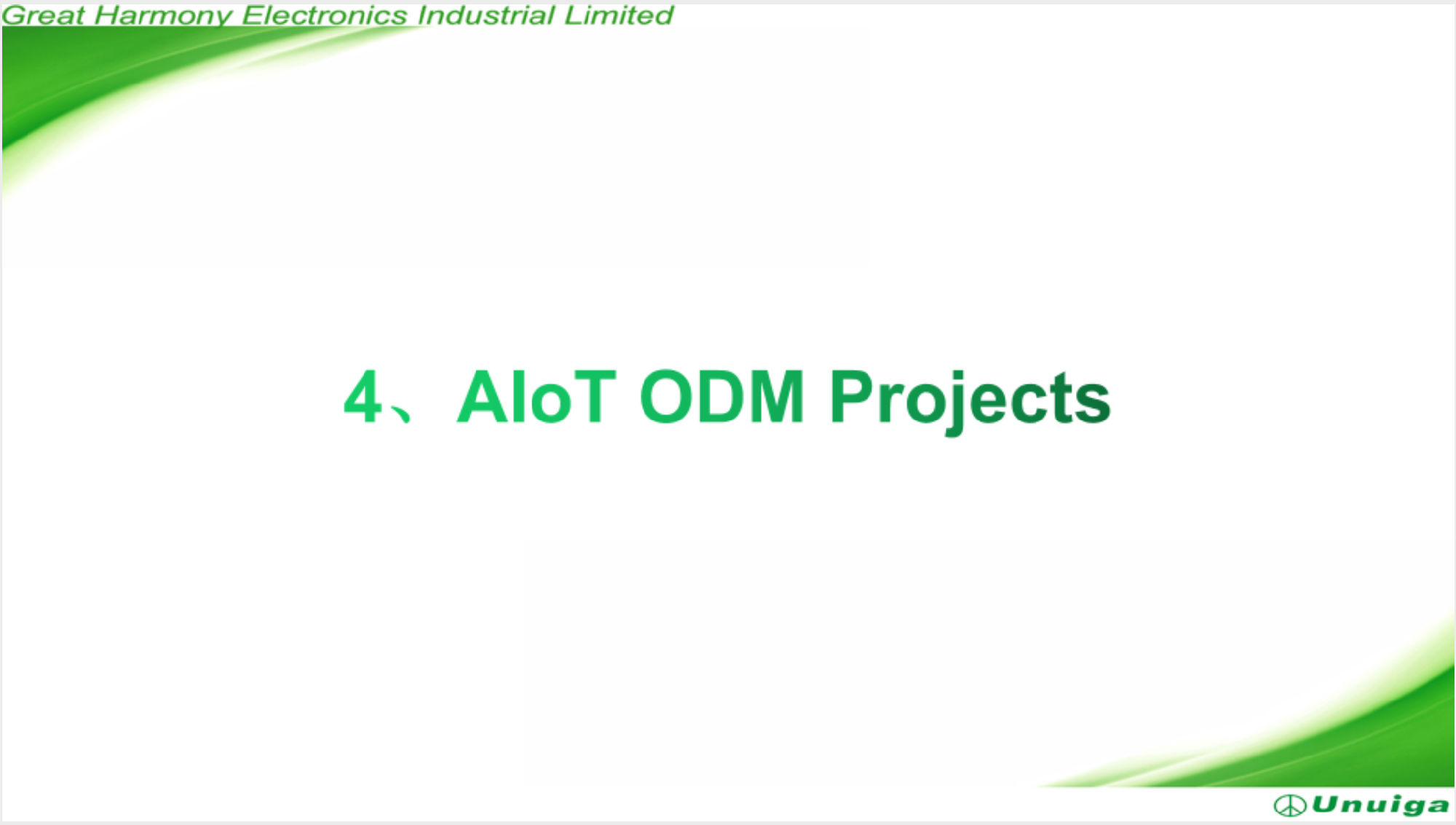 Great Harmony Electronics Industrial Limited

4、AIoT ODM Projects

Unuiga